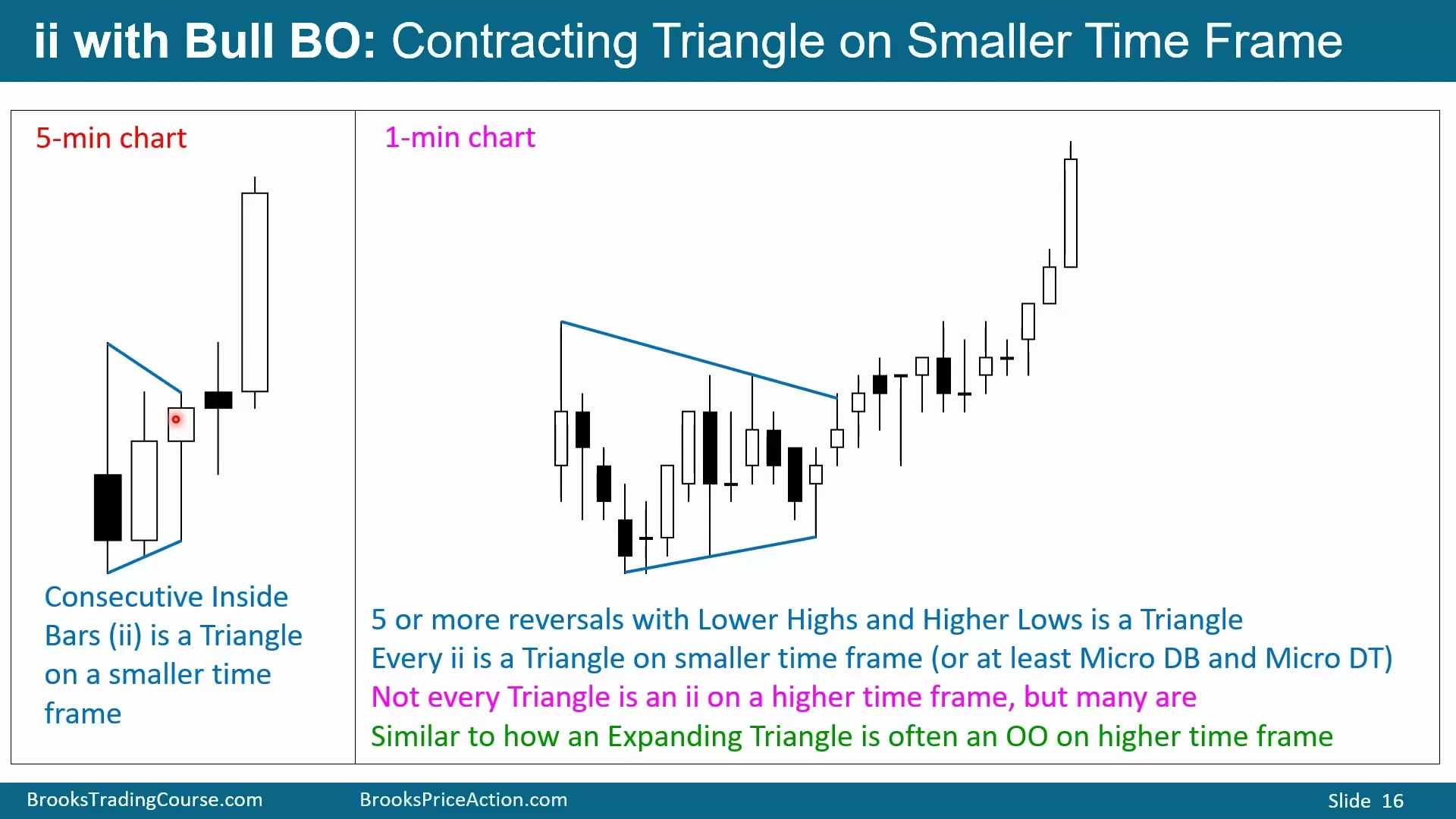 ii with Bull BO: Contracting Triangle on Smaller Time Frame

5-min chart

Consecutive Inside Bars (ii) is a Triangle on a smaller time frame

1-min chart

5 or more reversals with Lower Highs and Higher Lows is a Triangle
Every ii is a Triangle on smaller time frame (or at least Micro DB and Micro DT)
Not every Triangle is an ii on a higher time frame, but many are
Similar to how an Expanding Triangle is often an OO on higher time frame

BrooksTradingCourse.com BrooksPriceAction.com Slide 16